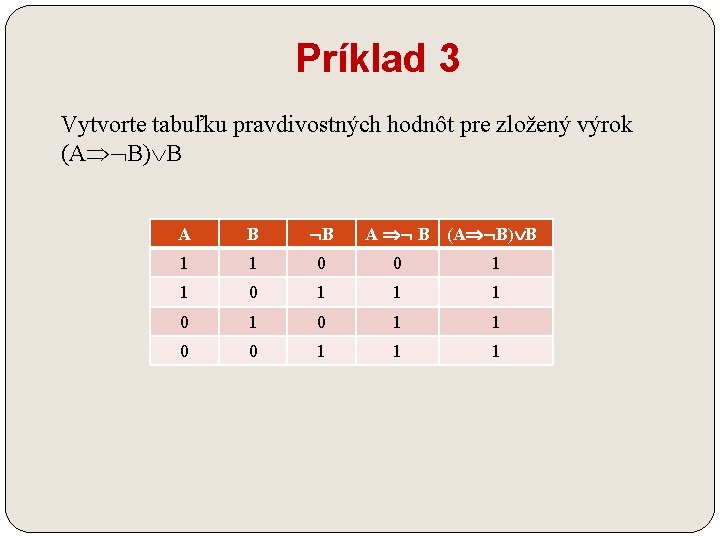 Príklad 3

Vytvorte tabuľku pravdivostných hodnôt pre zložený výrok $(A \Rightarrow \neg B) \vee B$

| A | B | $\neg B$ | $A \Rightarrow \neg B$ | $(A \Rightarrow \neg B) \vee B$ |
|---|---|---|---|---|
| 1 | 1 | 0 | 0 | 1 |
| 1 | 0 | 1 | 1 | 1 |
| 0 | 1 | 0 | 1 | 1 |
| 0 | 0 | 1 | 1 | 1 |